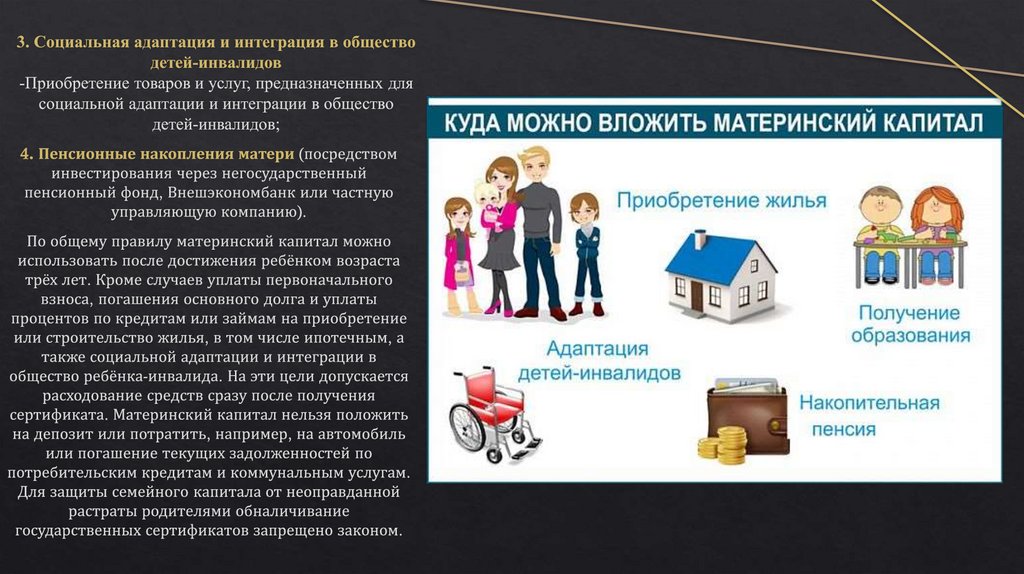 3. Социальная адаптация и интеграция в общество детей-инвалидов

-Приобретение товаров и услуг, предназначенных для социальной адаптации и интеграции в общество детей-инвалидов;

4. Пенсионные накопления матери (посредством инвестирования через негосударственный пенсионный фонд, Внешэкономбанк или частную управляющую компанию).

По общему правилу материнский капитал можно использовать после достижения ребёнком возраста трёх лет. Кроме случаев уплаты первоначального взноса, погашения основного долга и уплаты процентов по кредитам или займам на приобретение или строительство жилья, в том числе ипотечным, а также социальной адаптации и интеграции в общество ребёнка-инвалида. На эти цели допускается расходование средств сразу после получения сертификата. Материнский капитал нельзя положить на депозит или потратить, например, на автомобиль или погашение текущих задолженностей по потребительским кредитам и коммунальным услугам. Для защиты семейного капитала от неоправданной растраты родителями обналичивание государственных сертификатов запрещено законом.

КУДА МОЖНО ВЛОЖИТЬ МАТЕРИНСКИЙ КАПИТАЛ

Приобретение жилья

Получение образования

Адаптация детей-инвалидов

Накопительная пенсия